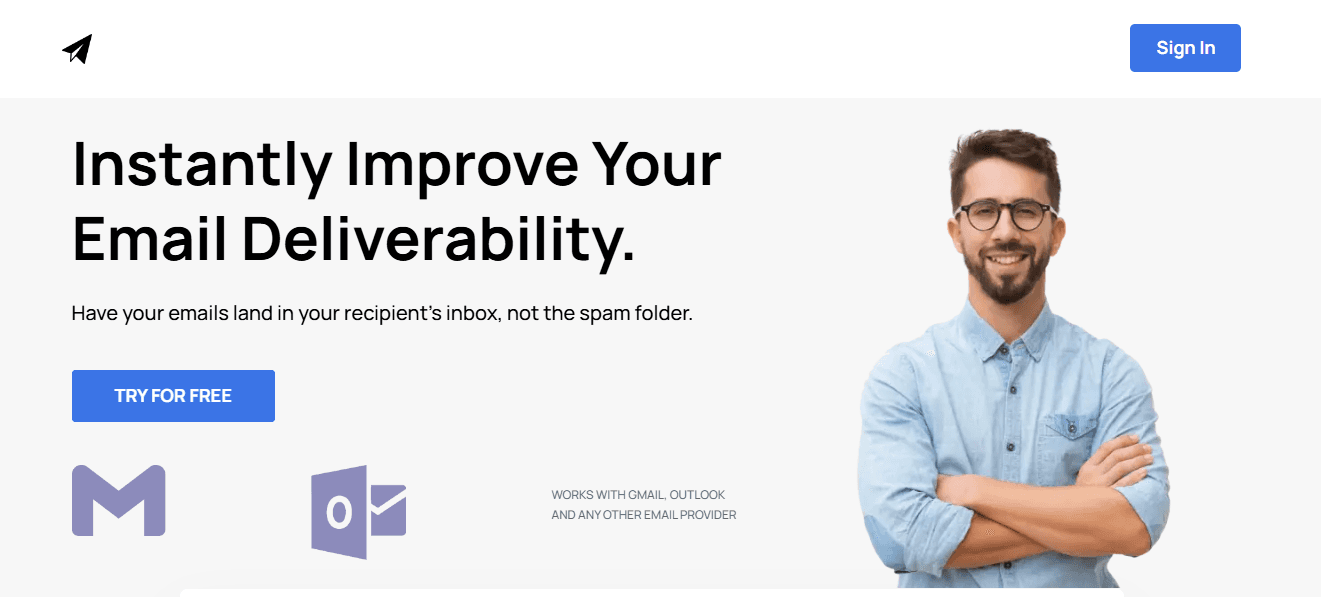 Sign In

Instantly Improve Your Email Deliverability.

Have your emails land in your recipient's inbox, not the spam folder.

TRY FOR FREE

WORKS WITH GMAIL, OUTLOOK AND ANY OTHER EMAIL PROVIDER